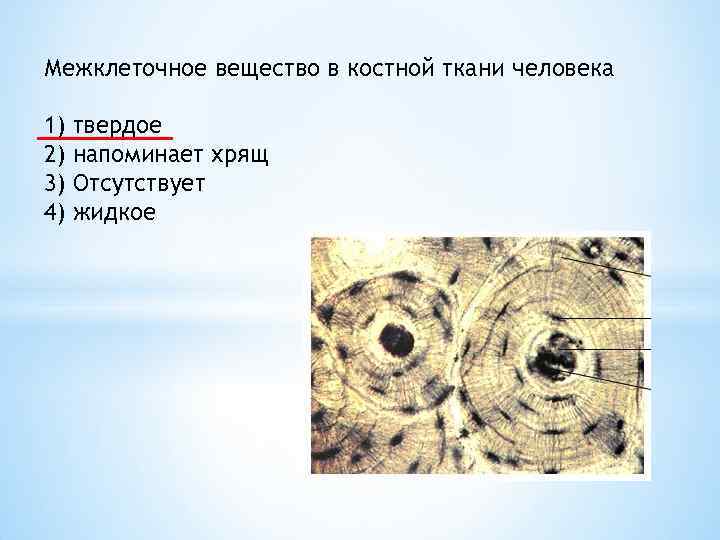 Межклеточное вещество в костной ткани человека

1) твердое
2) напоминает хрящ
3) Отсутствует
4) жидкое